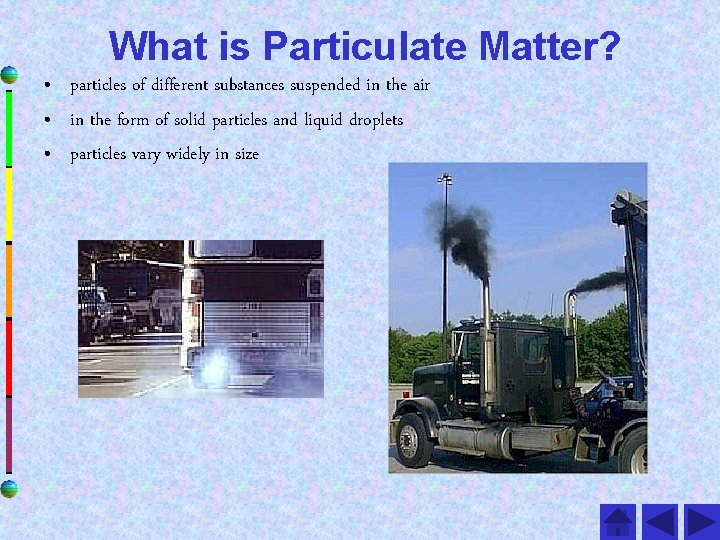 What is Particulate Matter?

• particles of different substances suspended in the air

• in the form of solid particles and liquid droplets

• particles vary widely in size